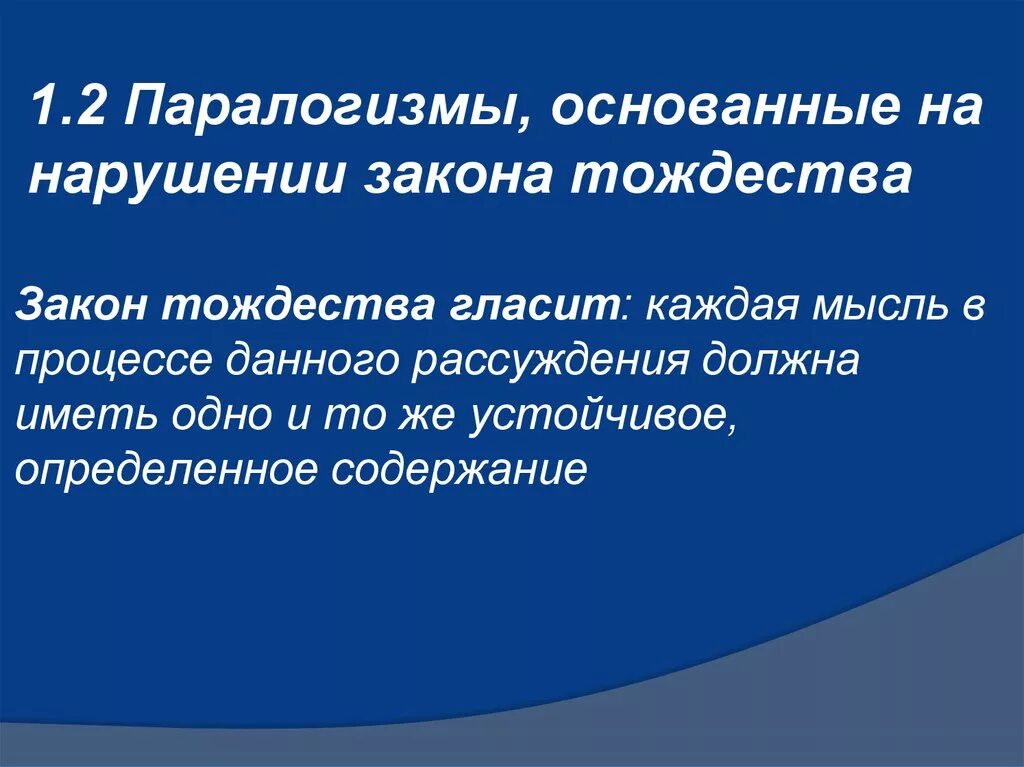 1.2 Паралогизмы, основанные на нарушении закона тождества

Закон тождества гласит: каждая мысль в процессе данного рассуждения должна иметь одно и то же устойчивое, определенное содержание